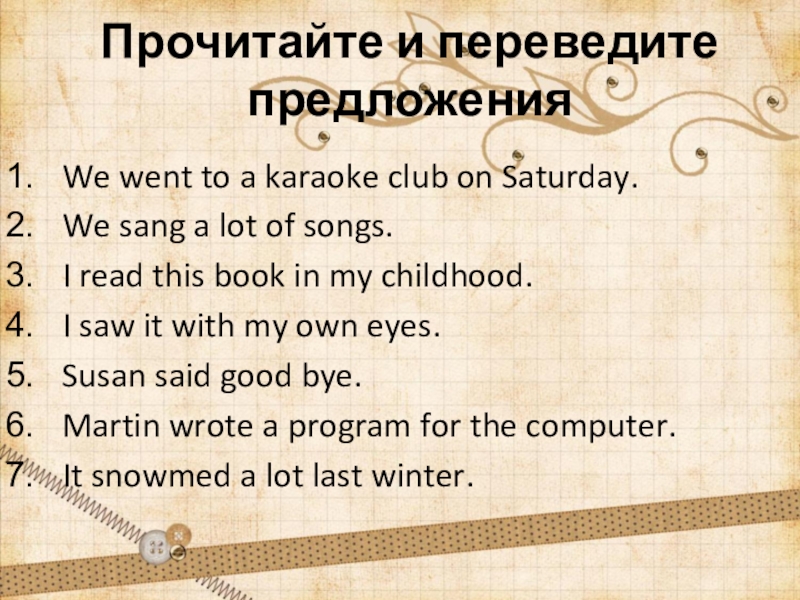 Прочитайте и переведите предложения

1. We went to a karaoke club on Saturday.
2. We sang a lot of songs.
3. I read this book in my childhood.
4. I saw it with my own eyes.
5. Susan said good bye.
6. Martin wrote a program for the computer.
7. It snowmed a lot last winter.